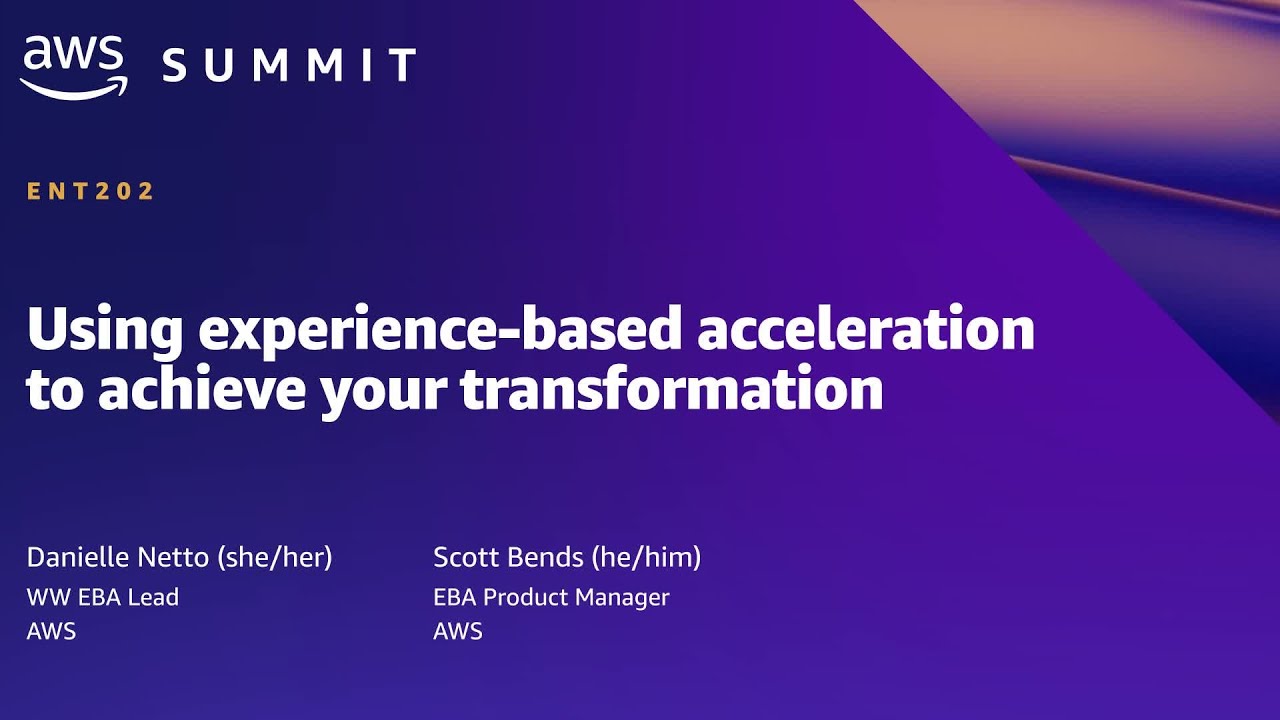 aws SUMMIT

ENT202

Using experience-based acceleration to achieve your transformation

Danielle Netto (she/her)
WW EBA Lead
AWS

Scott Bends (he/him)
EBA Product Manager
AWS